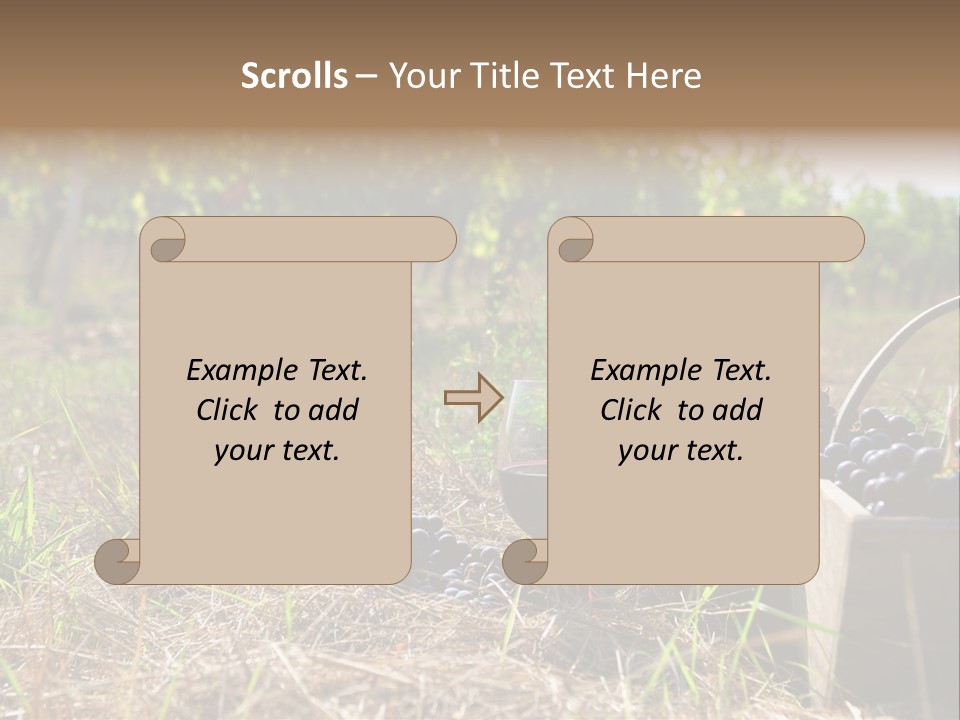 Scrolls – Your Title Text Here

Example Text. Click to add your text.

Example Text. Click to add your text.